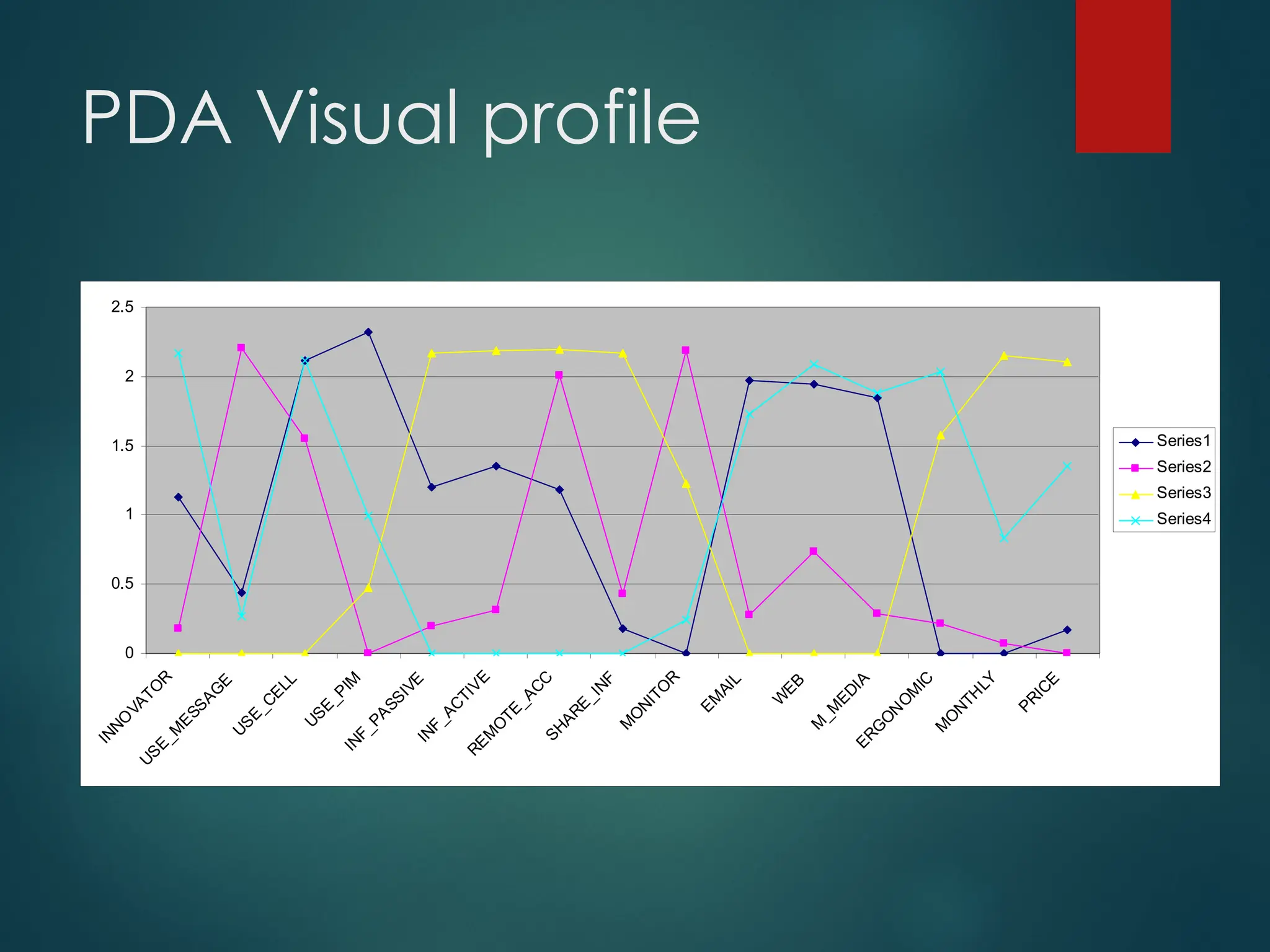 PDA Visual profile

2.5
2
1.5
1
0.5
0

INNOVATOR
USE_MESSAGE
USE_CELL
USE_PIM
INF_PASSIVE
INF_ACTIVE
REMOTE_ACC
SHARE_INF
MONITOR
EMAIL
WEB
M_MEDIA
ERGONOMIC
MONTHLY
PRICE

Series1
Series2
Series3
Series4